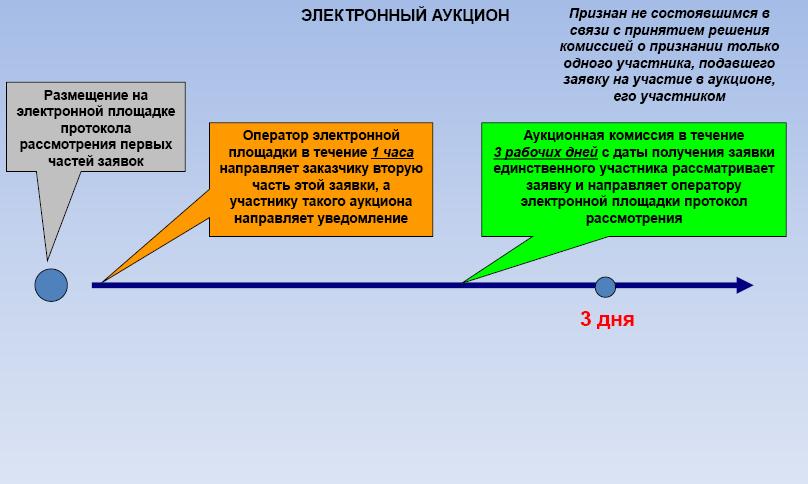 ЭЛЕКТРОННЫЙ АУКЦИОН

Признан не состоявшимся в связи с принятием решения комиссией о признании только одного участника, подавшего заявку на участие в аукционе, его участником

Размещение на электронной площадке протокола рассмотрения первых частей заявок

Оператор электронной площадки в течение 1 часа направляет заказчику вторую часть этой заявки, а участнику такого аукциона направляет уведомление

Аукционная комиссия в течение 3 рабочих дней с даты получения заявки единственного участника рассматривает заявку и направляет оператору электронной площадки протокол рассмотрения

3 дня